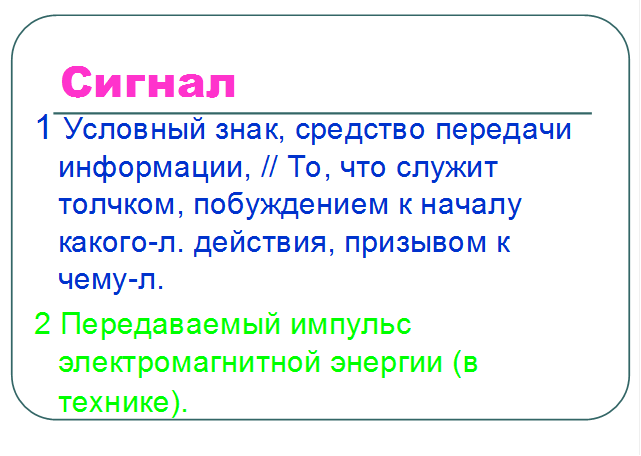 Сигнал

1 Условный знак, средство передачи информации, // То, что служит толчком, побуждением к началу какого-л. действия, призывом к чему-л.

2 Передаваемый импульс электромагнитной энергии (в технике).